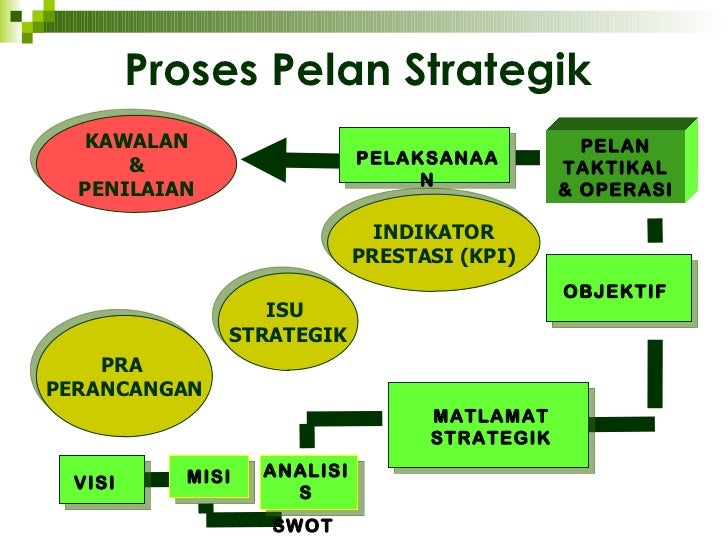 Proses Pelan Strategik

KAWALAN & PENILAIAN

PELAKSANAAN

PELAN TAKTIKAL & OPERASI

INDIKATOR PRESTASI (KPI)

OBJEKTIF

ISU STRATEGIK

PRA PERANCANGAN

MATLAMAT STRATEGIK

VISI

MISI

ANALISIS SWOT